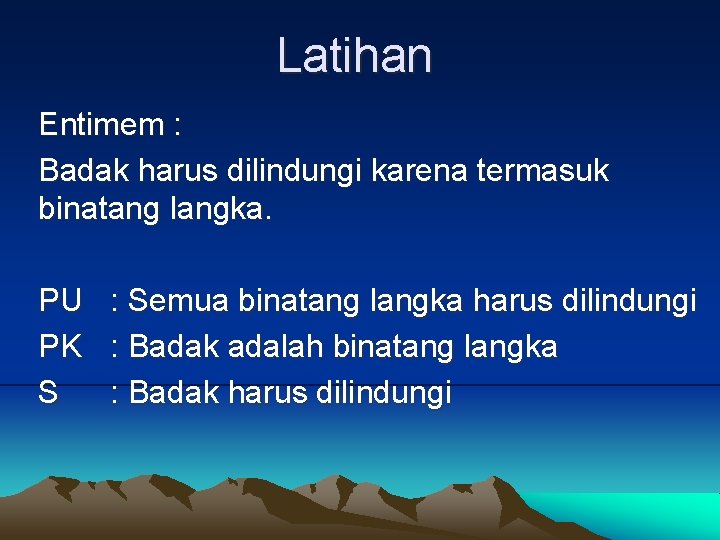 Latihan

Entimem :
Badak harus dilindungi karena termasuk binatang langka.

PU : Semua binatang langka harus dilindungi
PK : Badak adalah binatang langka
S : Badak harus dilindungi